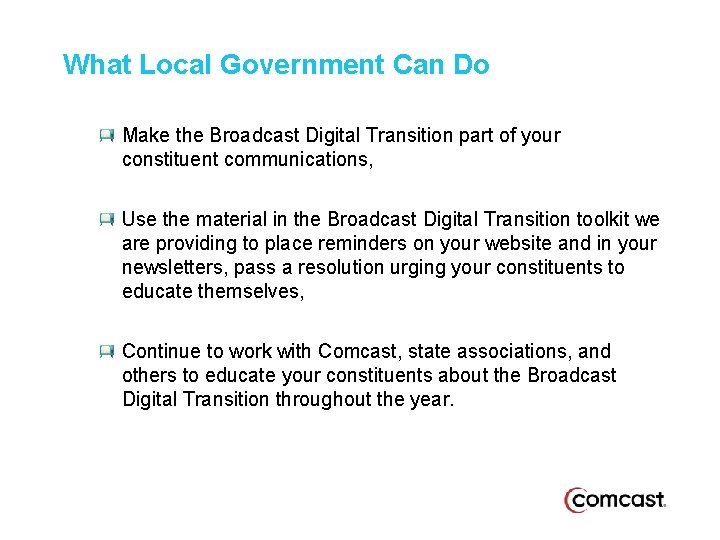 What Local Government Can Do

Make the Broadcast Digital Transition part of your constituent communications,

Use the material in the Broadcast Digital Transition toolkit we are providing to place reminders on your website and in your newsletters, pass a resolution urging your constituents to educate themselves,

Continue to work with Comcast, state associations, and others to educate your constituents about the Broadcast Digital Transition throughout the year.

comcast.